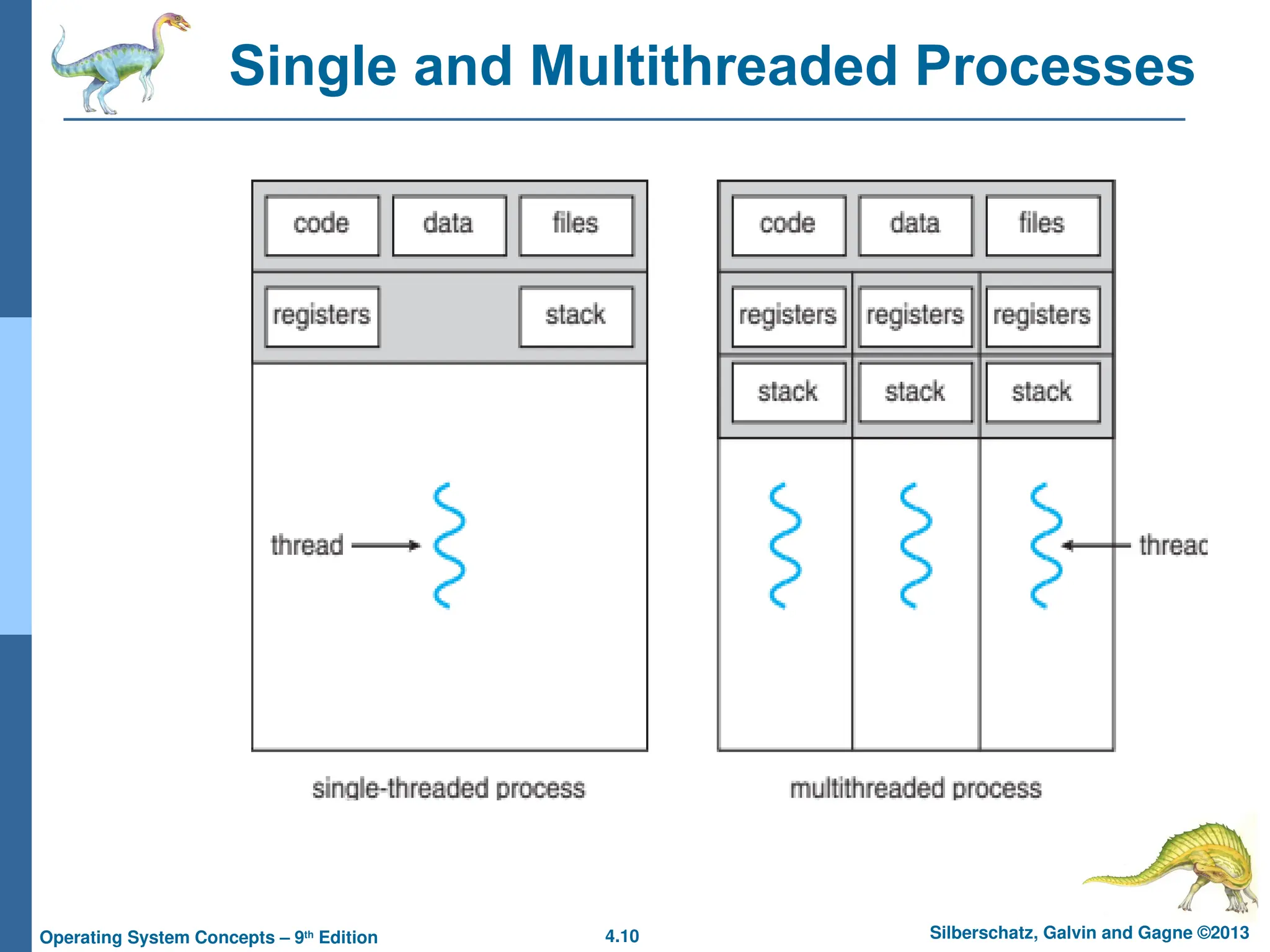 Single and Multithreaded Processes

code
data
files
registers
stack
thread
single-threaded process

code
data
files
registers
registers
registers
stack
stack
stack
threac
multithreaded process

Operating System Concepts – 9th Edition
4.10
Silberschatz, Galvin and Gagne ©2013